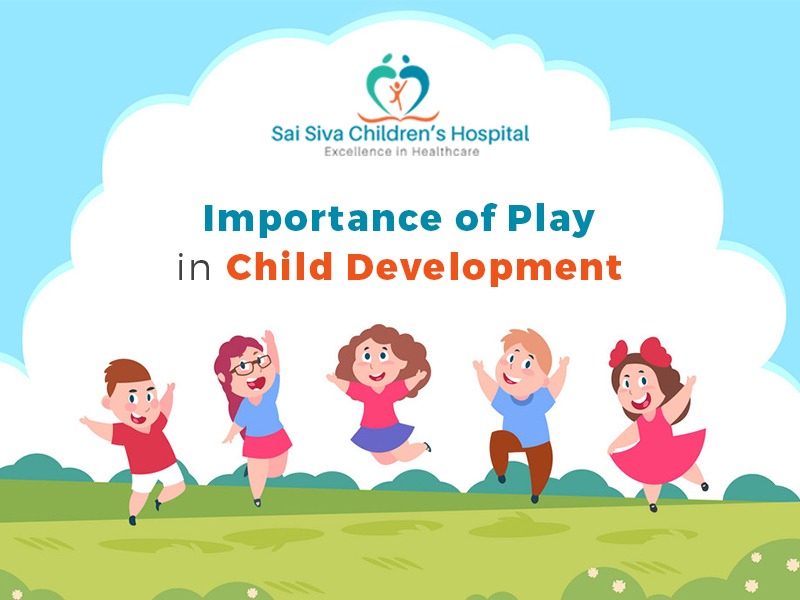 Sai Siva Children's Hospital
Excellence in Healthcare

Importance of Play
in Child Development